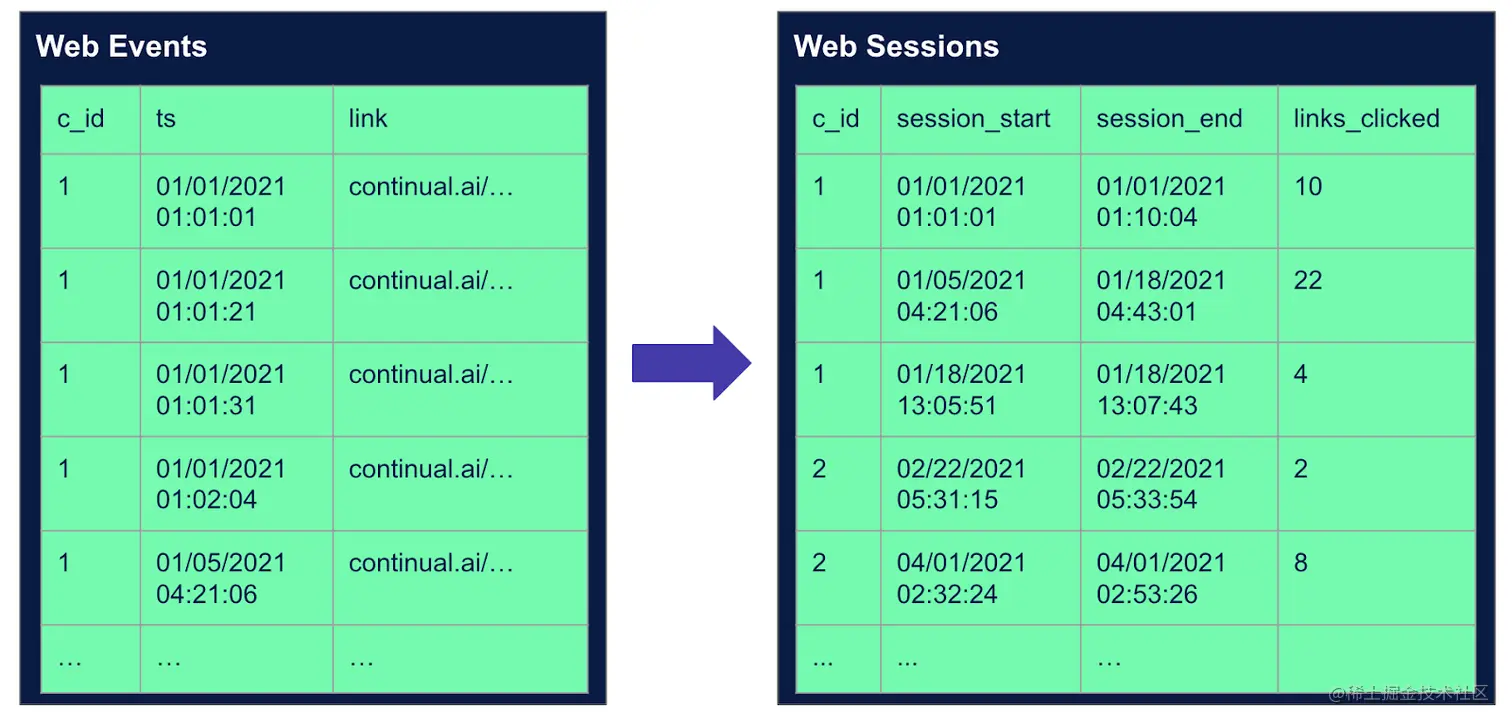 Web Events

| c_id | ts | link |
|---|---|---|
| 1 | 01/01/2021 01:01:01 | continual.ai/… |
| 1 | 01/01/2021 01:01:21 | continual.ai/… |
| 1 | 01/01/2021 01:01:31 | continual.ai/… |
| 1 | 01/01/2021 01:02:04 | continual.ai/… |
| 1 | 01/05/2021 04:21:06 | continual.ai/… |
| … | … | … |

Web Sessions

| c_id | session_start | session_end | links_clicked |
|---|---|---|---|
| 1 | 01/01/2021 01:01:01 | 01/01/2021 01:10:04 | 10 |
| 1 | 01/05/2021 04:21:06 | 01/18/2021 04:43:01 | 22 |
| 1 | 01/18/2021 13:05:51 | 01/18/2021 13:07:43 | 4 |
| 2 | 02/22/2021 05:31:15 | 02/22/2021 05:33:54 | 2 |
| 2 | 04/01/2021 02:32:24 | 04/01/2021 02:53:26 | 8 |
| ... | ... | … | |

@稀土掘金技术社区